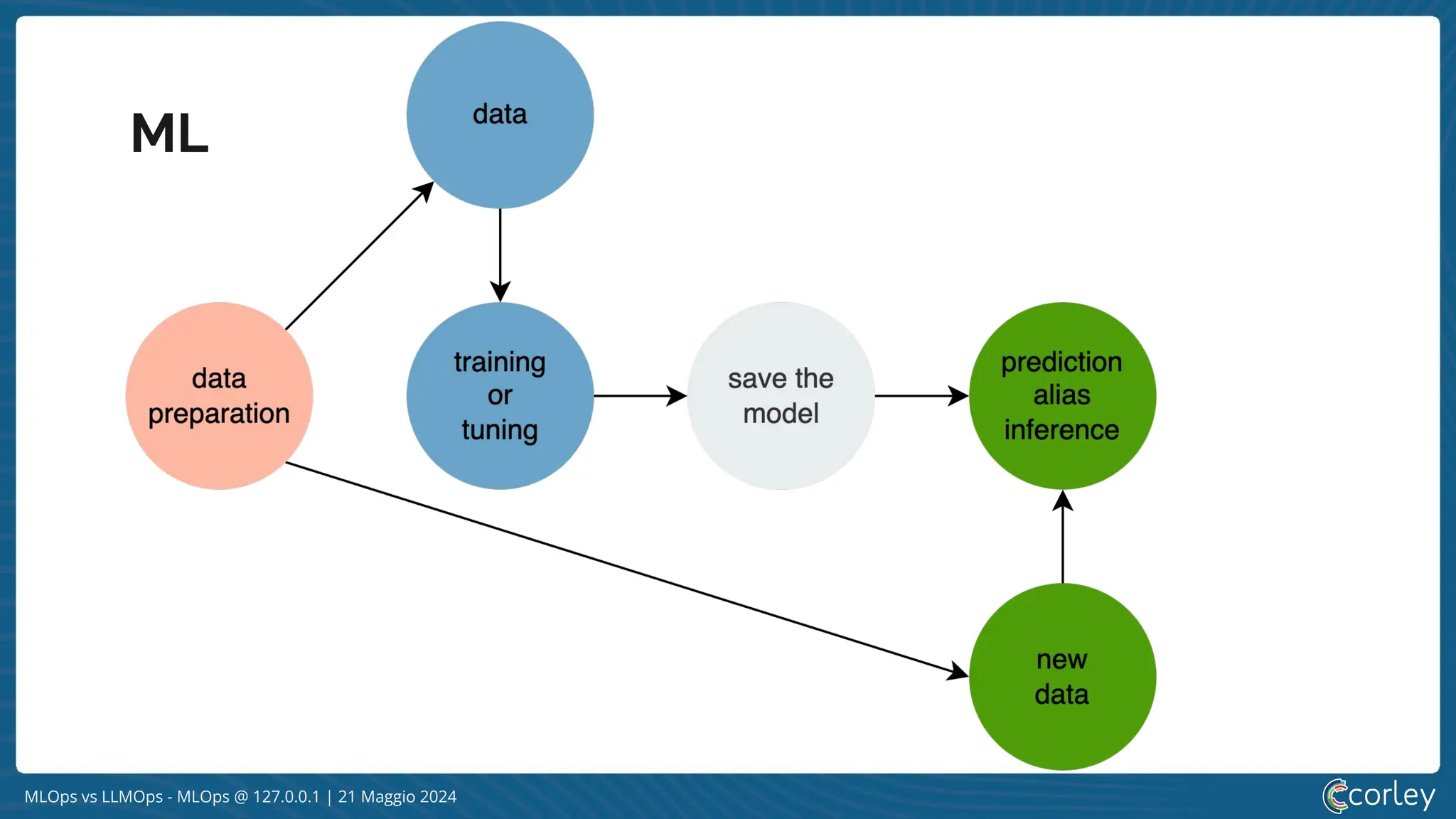 ML

data

data preparation

training or tuning

save the model

prediction alias inference

new data

MLOps vs LLMOps - MLOps @ 127.0.0.1 | 21 Maggio 2024

corley